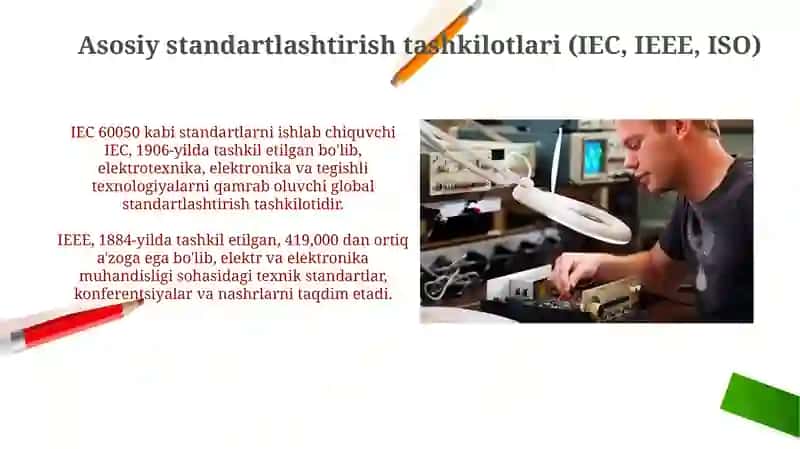 Asosiy standartlashtirish tashkilotlari (IEC, IEEE, ISO)

IEC 60050 kabi standartlarni ishlab chiquvchi IEC, 1906-yilda tashkil etilgan bo'lib, elektrotexnika, elektronika va tegishli texnologiyalarni qamrab oluvchi global standartlashtirish tashkilotidir.

IEEE, 1884-yilda tashkil etilgan, 419,000 dan ortiq a'zoga ega bo'lib, elektr va elektronika muhandisligi sohasidagi texnik standartlar, konferentsiyalar va nashrlarni taqdim etadi.